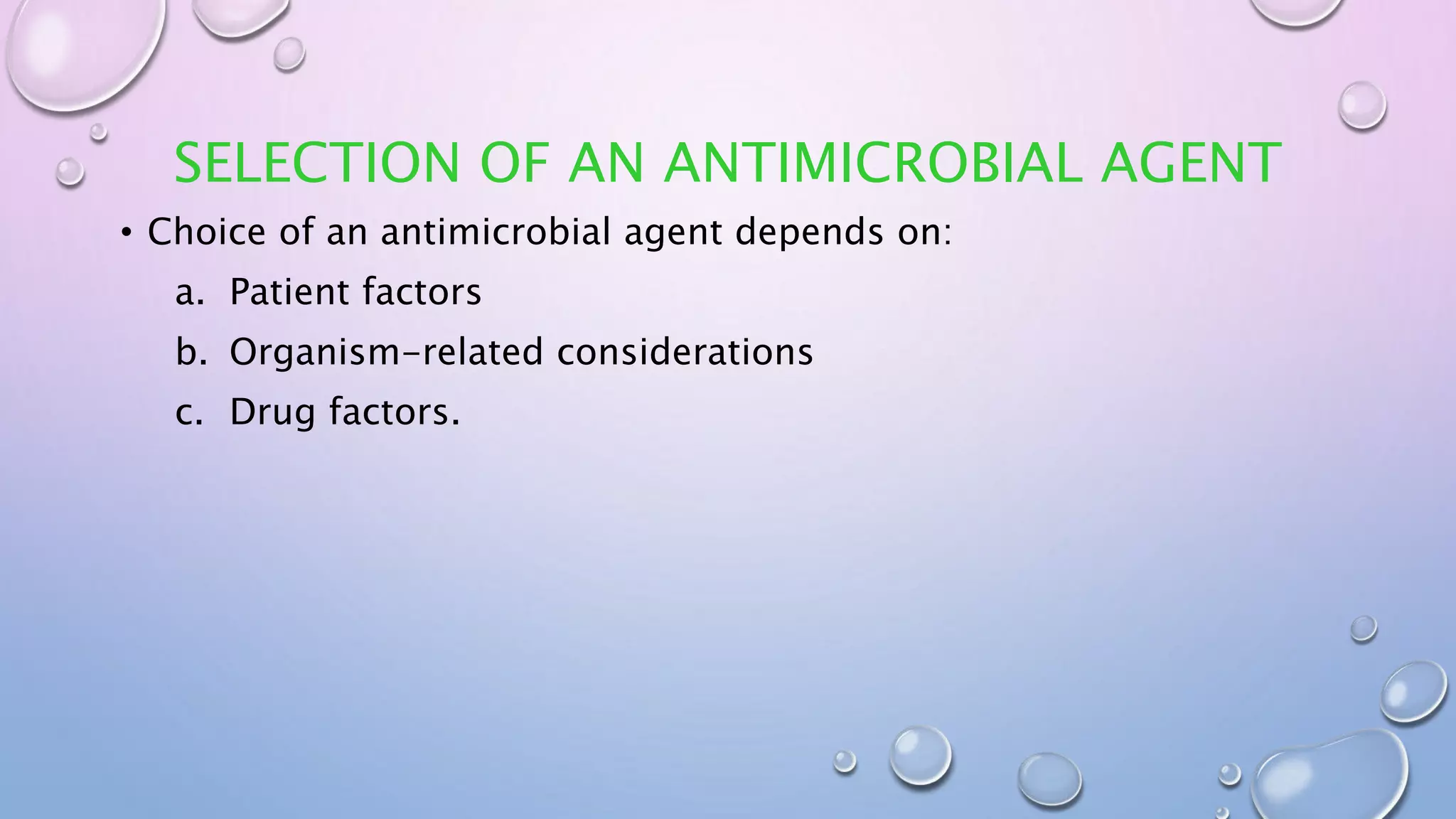 SELECTION OF AN ANTIMICROBIAL AGENT

• Choice of an antimicrobial agent depends on:

a. Patient factors

b. Organism-related considerations

c. Drug factors.